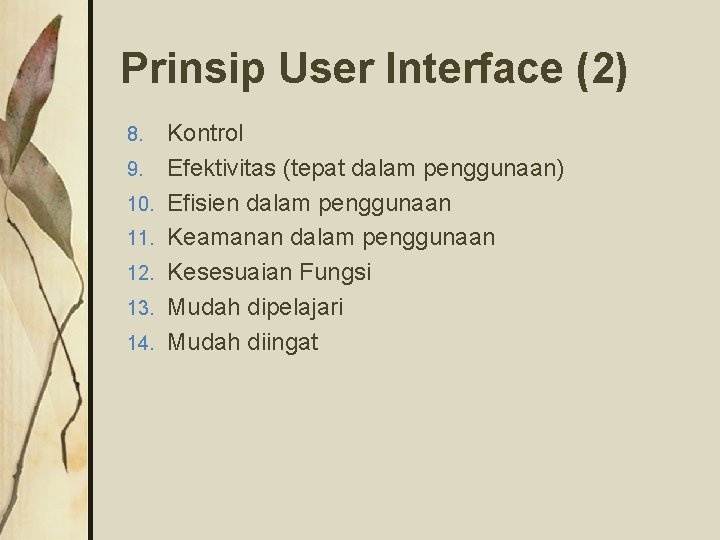 Prinsip User Interface (2)

8. Kontrol
9. Efektivitas (tepat dalam penggunaan)
10. Efisien dalam penggunaan
11. Keamanan dalam penggunaan
12. Kesesuaian Fungsi
13. Mudah dipelajari
14. Mudah diingat